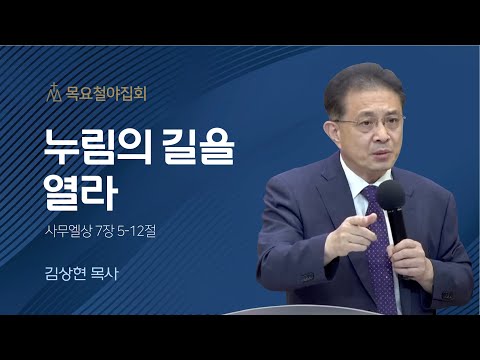 목요철야집회

누림의 길을 열라

사무엘상 7장 5-12절

김상현 목사